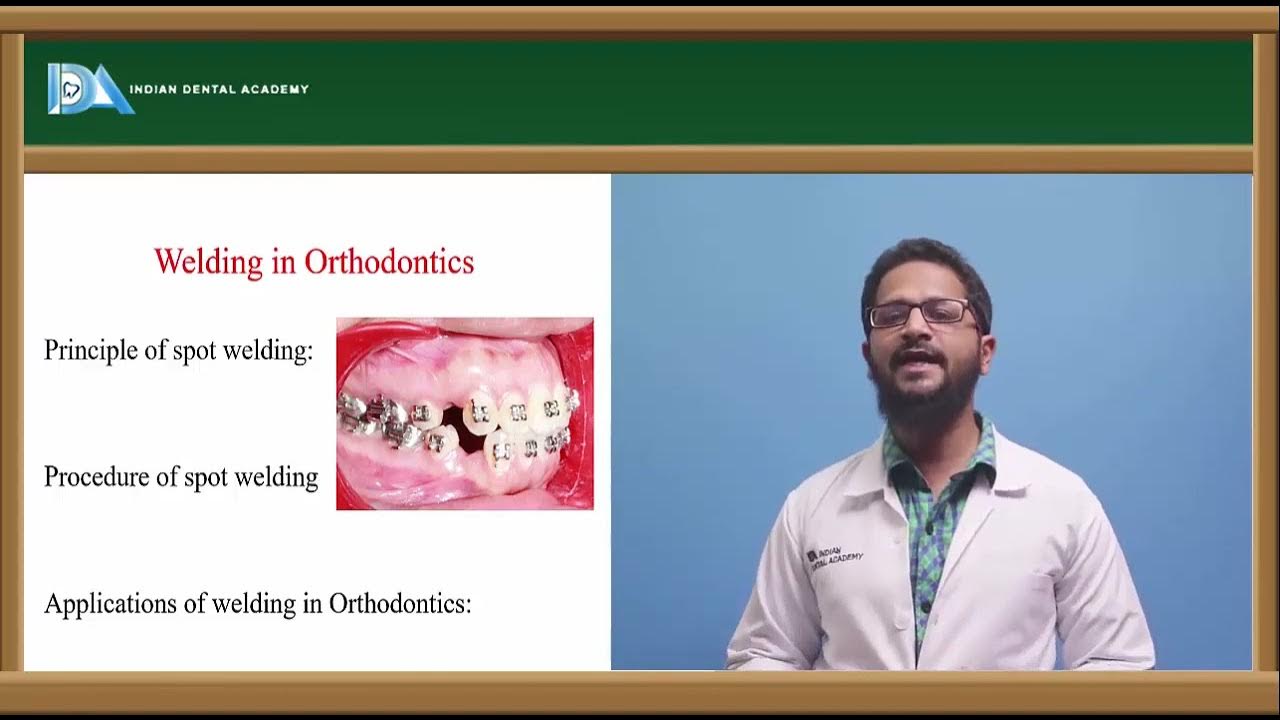 INDIAN DENTAL ACADEMY

Welding in Orthodontics

Principle of spot welding:

Procedure of spot welding

Applications of welding in Orthodontics:

INDIAN DENTAL ACADEMY